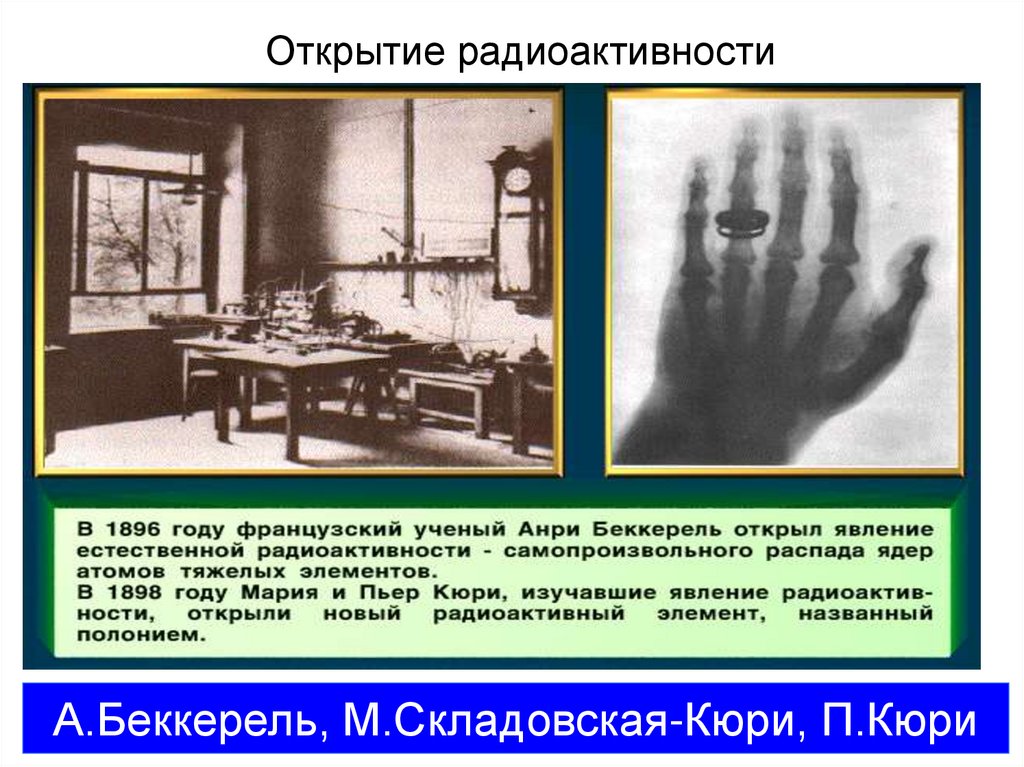 Открытие радиоактивности

В 1896 году французский ученый Анри Беккерель открыл явление естественной радиоактивности - самопроизвольного распада ядер атомов тяжелых элементов.
В 1898 году Мария и Пьер Кюри, изучавшие явление радиоактивности, открыли новый радиоактивный элемент, названный полонием.

А.Беккерель, М.Складовская-Кюри, П.Кюри